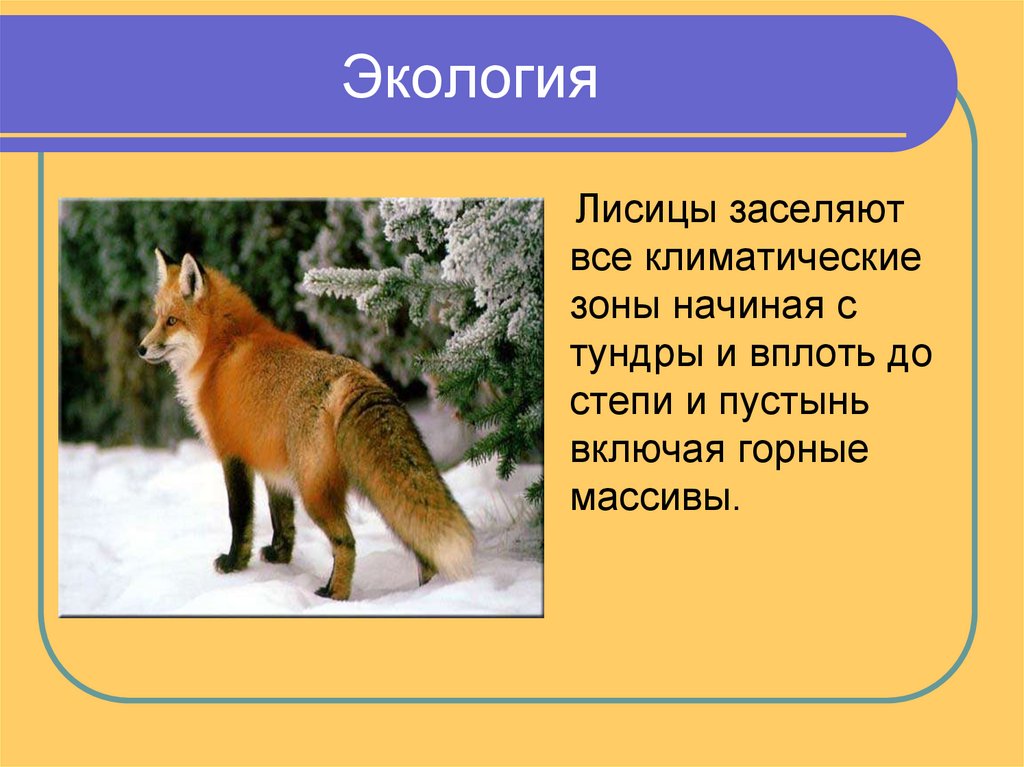 Экология

Лисицы заселяют все климатические зоны начиная с тундры и вплоть до степи и пустынь включая горные массивы.